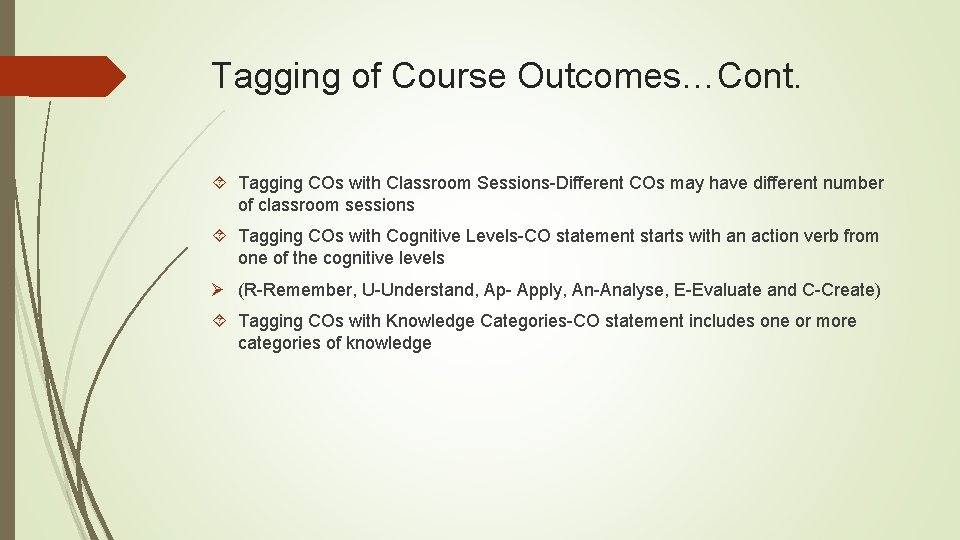 Tagging of Course Outcomes…Cont.

Tagging COs with Classroom Sessions-Different COs may have different number of classroom sessions

Tagging COs with Cognitive Levels-CO statement starts with an action verb from one of the cognitive levels

(R-Remember, U-Understand, Ap- Apply, An-Analyse, E-Evaluate and C-Create)

Tagging COs with Knowledge Categories-CO statement includes one or more categories of knowledge